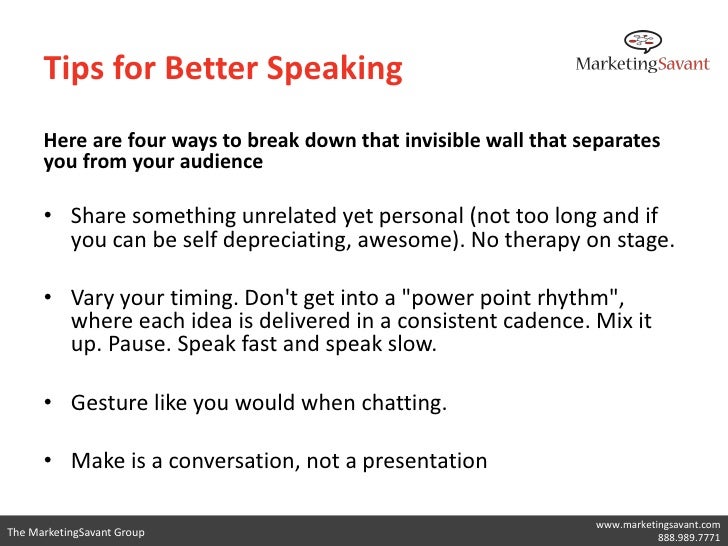 Tips for Better Speaking

MarketingSavant

Here are four ways to break down that invisible wall that separates you from your audience

• Share something unrelated yet personal (not too long and if you can be self depreciating, awesome). No therapy on stage.

• Vary your timing. Don't get into a "power point rhythm", where each idea is delivered in a consistent cadence. Mix it up. Pause. Speak fast and speak slow.

• Gesture like you would when chatting.

• Make is a conversation, not a presentation

The MarketingSavant Group

www.marketingsavant.com
888.989.7771